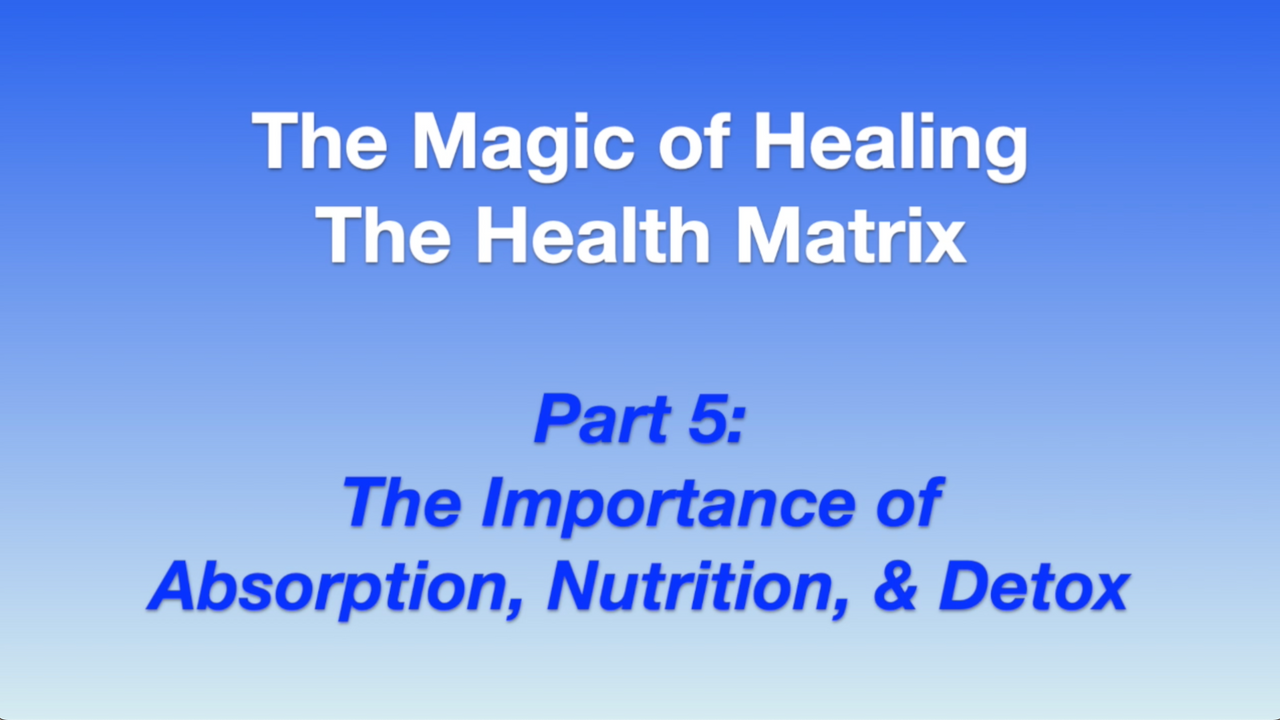 The Magic of Healing
The Health Matrix

Part 5:
The Importance of
Absorption, Nutrition, & Detox